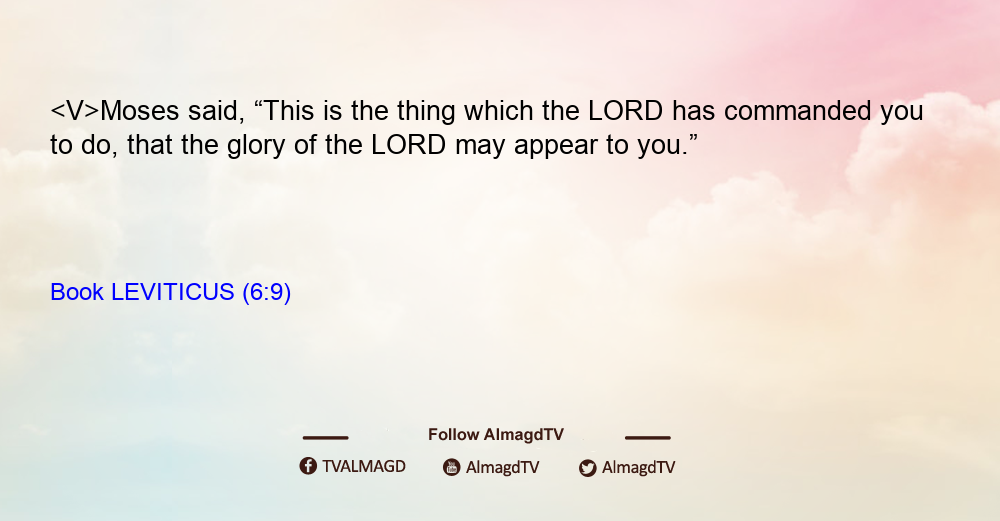 <V>Moses said, “This is the thing which the LORD has commanded you to do, that the glory of the LORD may appear to you.”

Book LEVITICUS (6:9)

Follow AlmagdTV

TVALMAGD AlmagdTV AlmagdTV